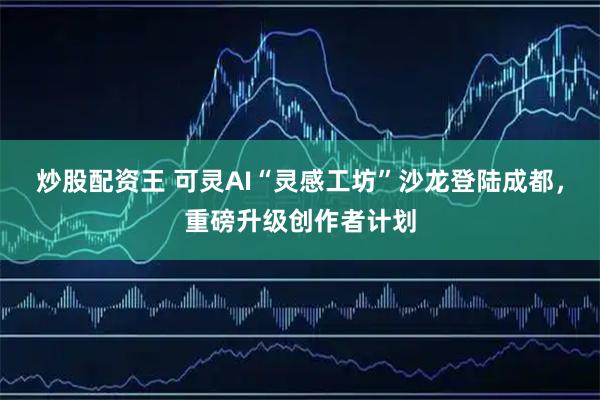 炒股配资王 可灵AI“灵感工坊”沙龙登陆成都，重磅升级创作者计划